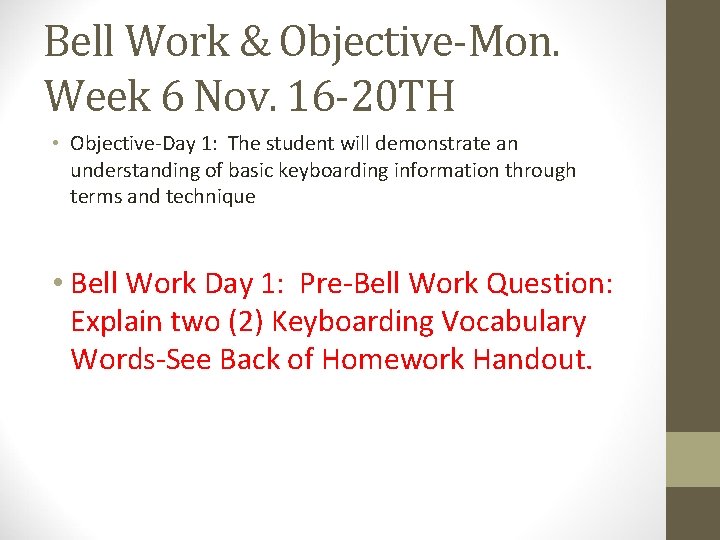 Bell Work & Objective-Mon. Week 6 Nov. 16-20TH

• Objective-Day 1: The student will demonstrate an understanding of basic keyboarding information through terms and technique

• Bell Work Day 1: Pre-Bell Work Question: Explain two (2) Keyboarding Vocabulary Words-See Back of Homework Handout.